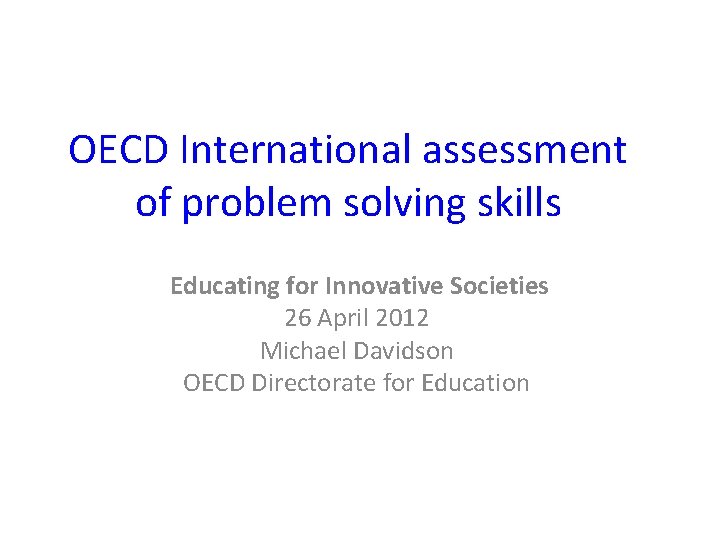 OECD International assessment of problem solving skills

Educating for Innovative Societies
26 April 2012
Michael Davidson
OECD Directorate for Education